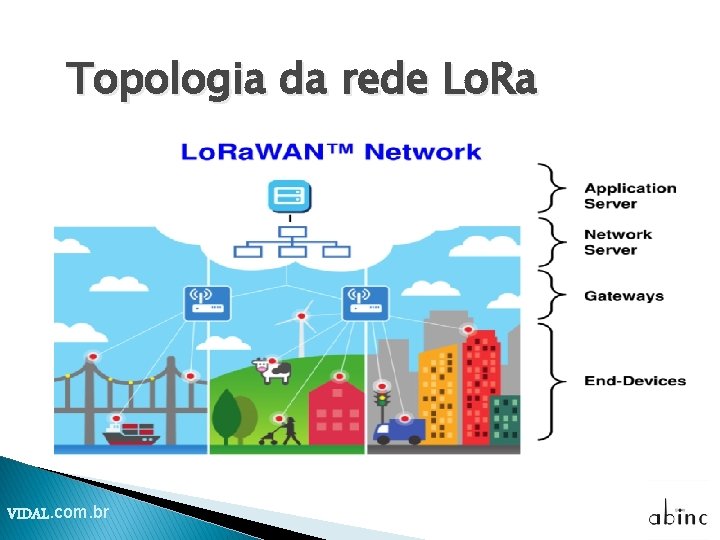 Topologia da rede LoRa

LoRaWAN™ Network

Application Server

Network Server

Gateways

End-Devices

VIDAL.com.br

abinc